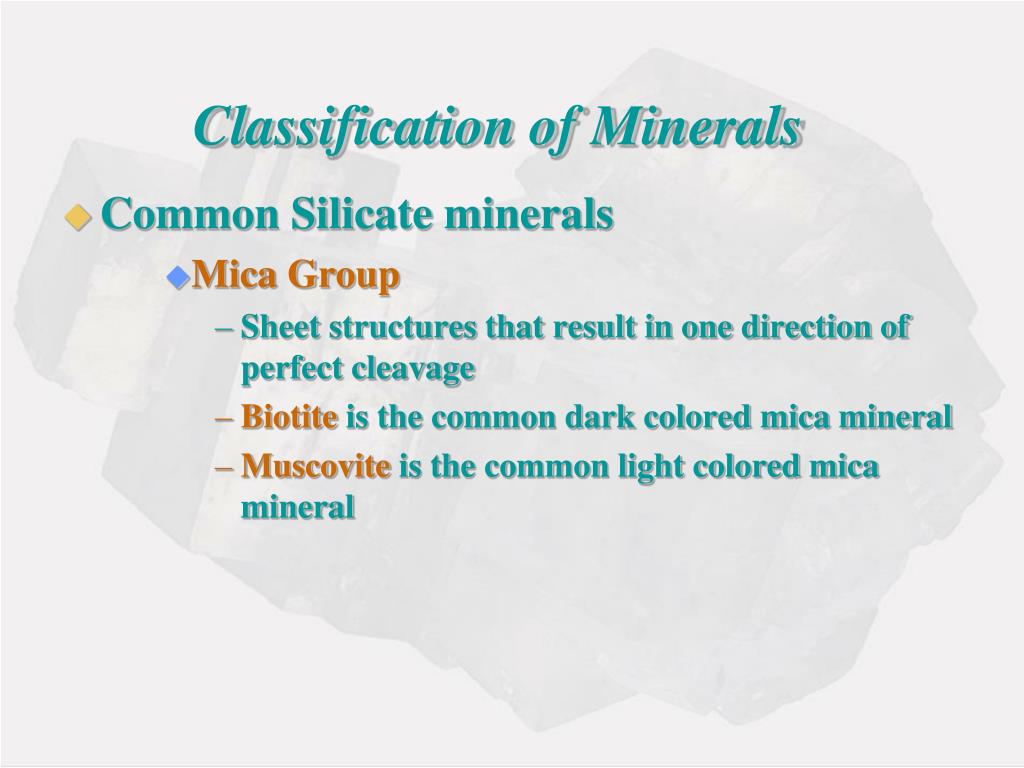 Classification of Minerals

Common Silicate minerals

Mica Group

– Sheet structures that result in one direction of perfect cleavage

– Biotite is the common dark colored mica mineral

– Muscovite is the common light colored mica mineral